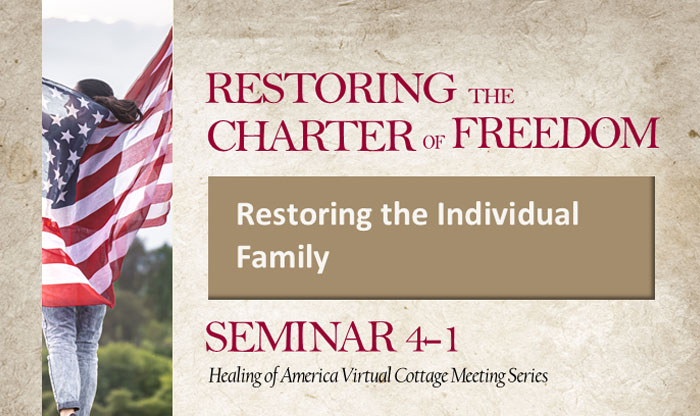 RESTORING THE CHARTER OF FREEDOM

Restoring the Individual Family

SEMINAR 4-1

Healing of America Virtual Cottage Meeting Series